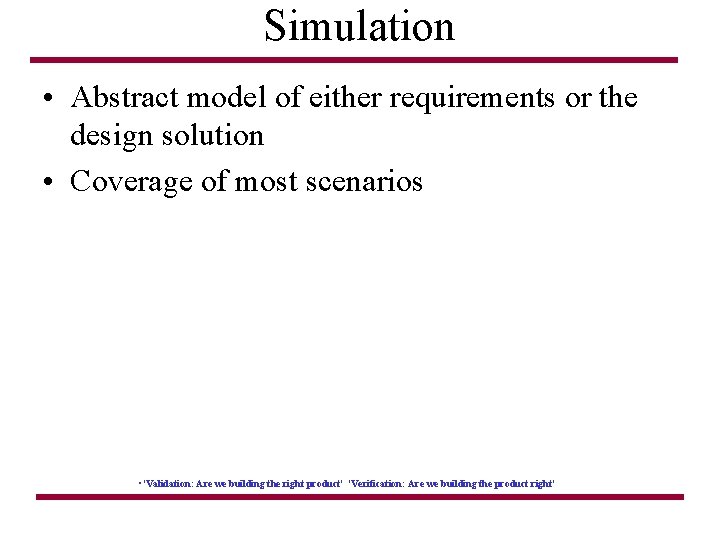 Simulation

• Abstract model of either requirements or the design solution
• Coverage of most scenarios

• 'Validation: Are we building the right product' 'Verification: Are we building the product right'